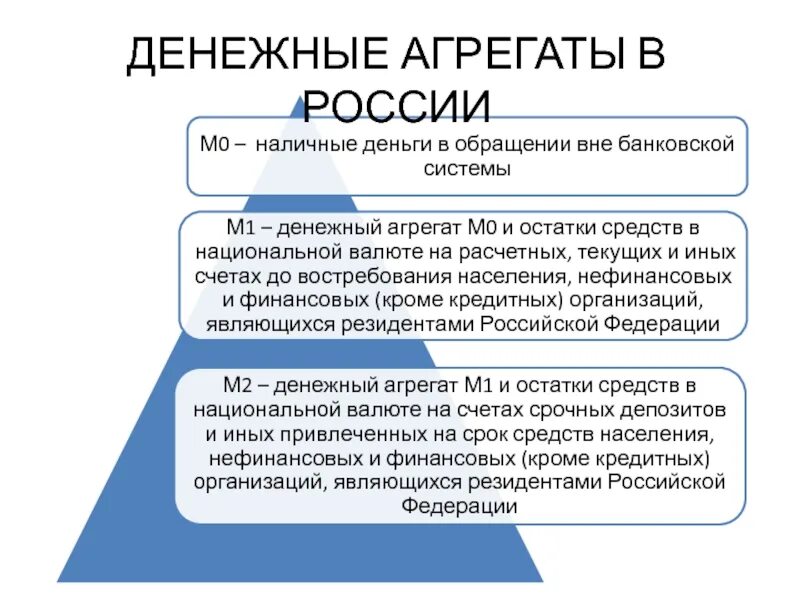 ДЕНЕЖНЫЕ АГРЕГАТЫ В РОССИИ

М0 – наличные деньги в обращении вне банковской системы

М1 – денежный агрегат М0 и остатки средств в национальной валюте на расчетных, текущих и иных счетах до востребования населения, нефинансовых и финансовых (кроме кредитных) организаций, являющихся резидентами Российской Федерации

М2 – денежный агрегат М1 и остатки средств в национальной валюте на счетах срочных депозитов и иных привлеченных на срок средств населения, нефинансовых и финансовых (кроме кредитных) организаций, являющихся резидентами Российской Федерации